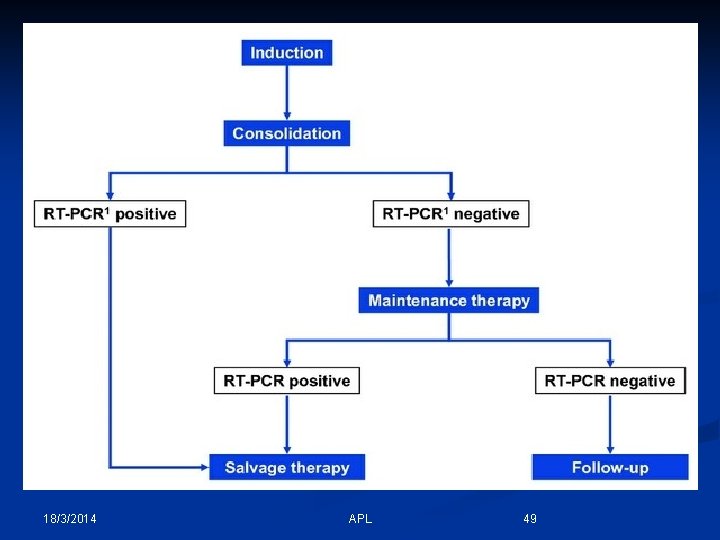 Induction

Consolidation

RT-PCR$^1$ positive

RT-PCR$^1$ negative

Maintenance therapy

RT-PCR positive

RT-PCR negative

Salvage therapy

Follow-up

18/3/2014

APL

49